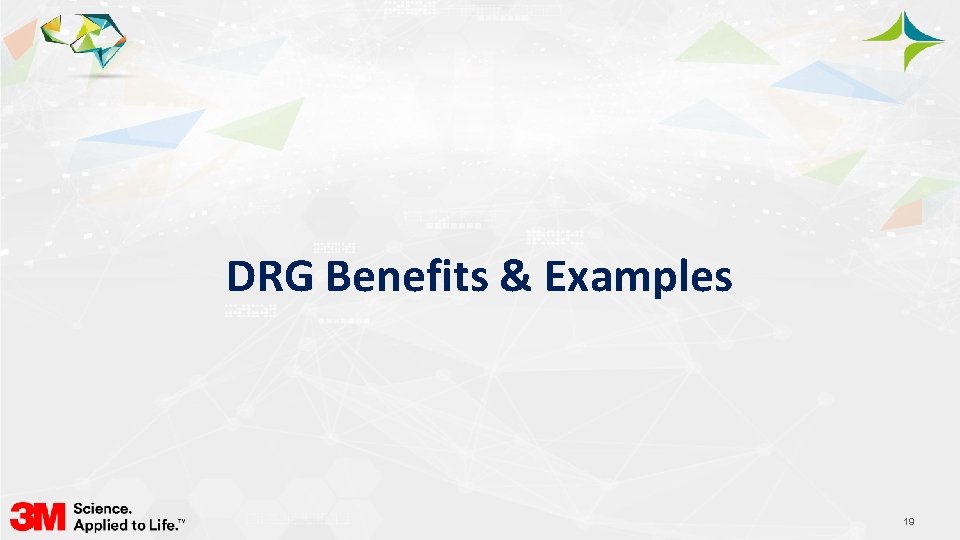 DRG Benefits & Examples

3M Science. Applied to Life.™

19